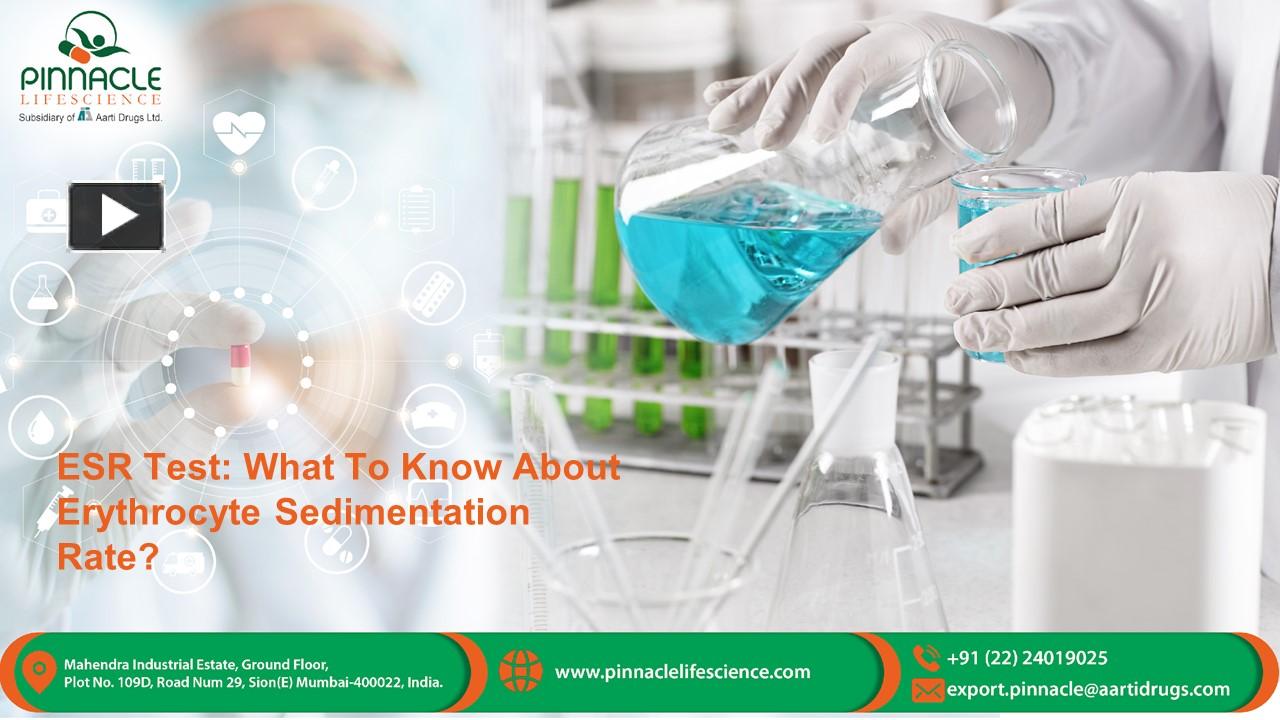 PINNACLE
LIFESCIENCE
Subsidiary of Aarti Drugs Ltd.

ESR Test: What To Know About Erythrocyte Sedimentation Rate?

Mahendra Industrial Estate, Ground Floor,
Plot No. 109D, Road Num 29, Sion(E) Mumbai-400022, India.

www.pinnaclelifescience.com

+91 (22) 24019025
export.pinnacle@aartidrugs.com